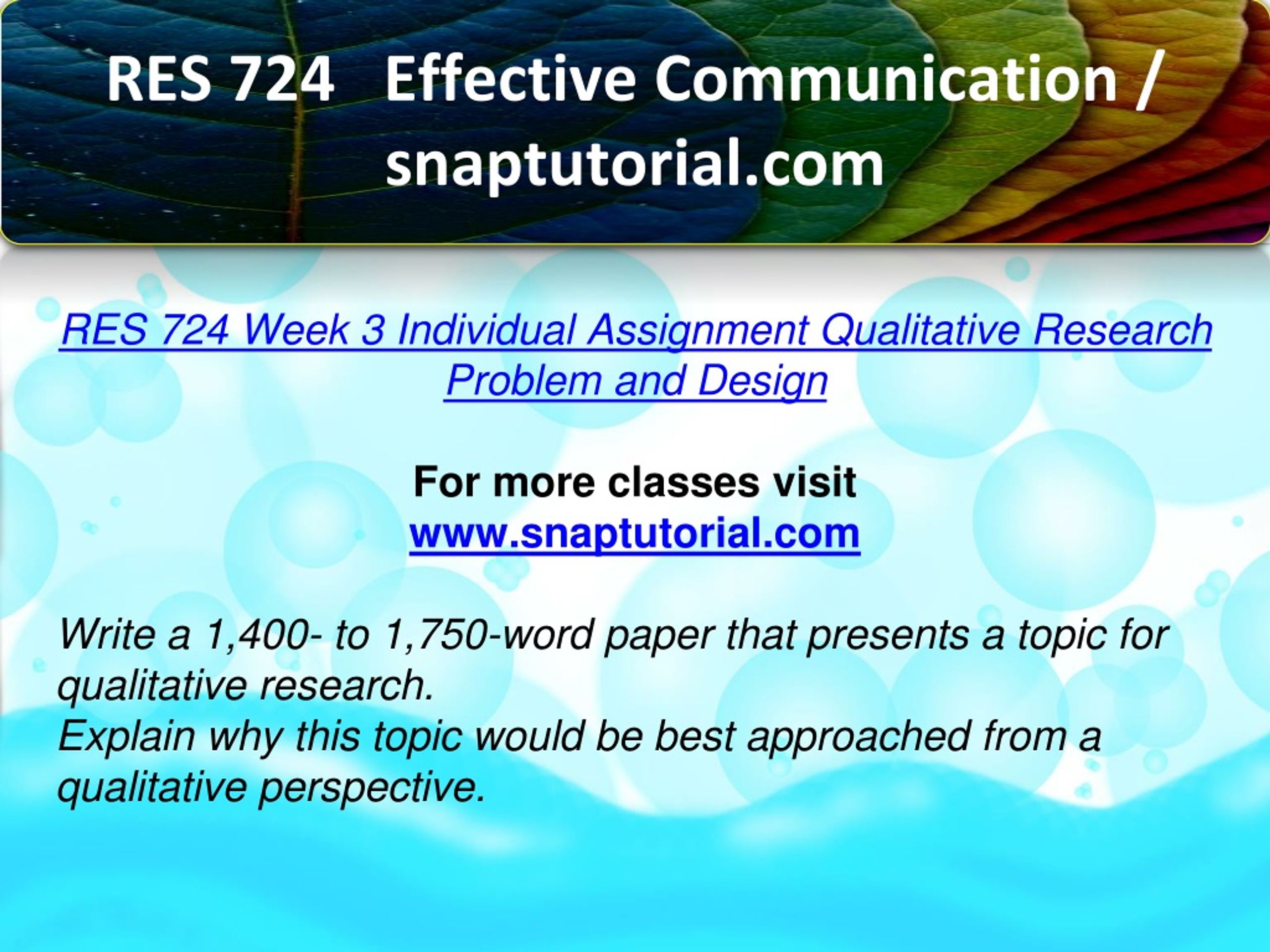 RES 724 Effective Communication / snaptutorial.com

RES 724 Week 3 Individual Assignment Qualitative Research Problem and Design

For more classes visit
www.snaptutorial.com

Write a 1,400- to 1,750-word paper that presents a topic for qualitative research.
Explain why this topic would be best approached from a qualitative perspective.